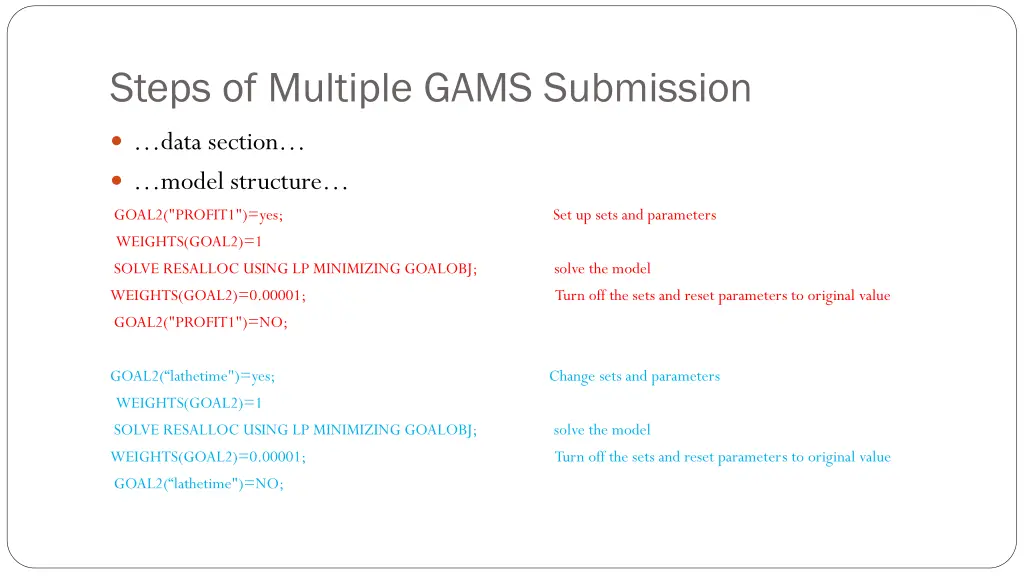 Steps of Multiple GAMS Submission

…data section…

…model structure…

GOAL2("PROFIT1")=yes;
Set up sets and parameters

WEIGHTS(GOAL2)=1

SOLVE RESALLOC USING LP MINIMIZING GOALOBJ;
solve the model

WEIGHTS(GOAL2)=0.00001;
Turn off the sets and reset parameters to original value

GOAL2("PROFIT1")=NO;

GOAL2(“lathetime")=yes;
Change sets and parameters

WEIGHTS(GOAL2)=1

SOLVE RESALLOC USING LP MINIMIZING GOALOBJ;
solve the model

WEIGHTS(GOAL2)=0.00001;
Turn off the sets and reset parameters to original value

GOAL2(“lathetime")=NO;